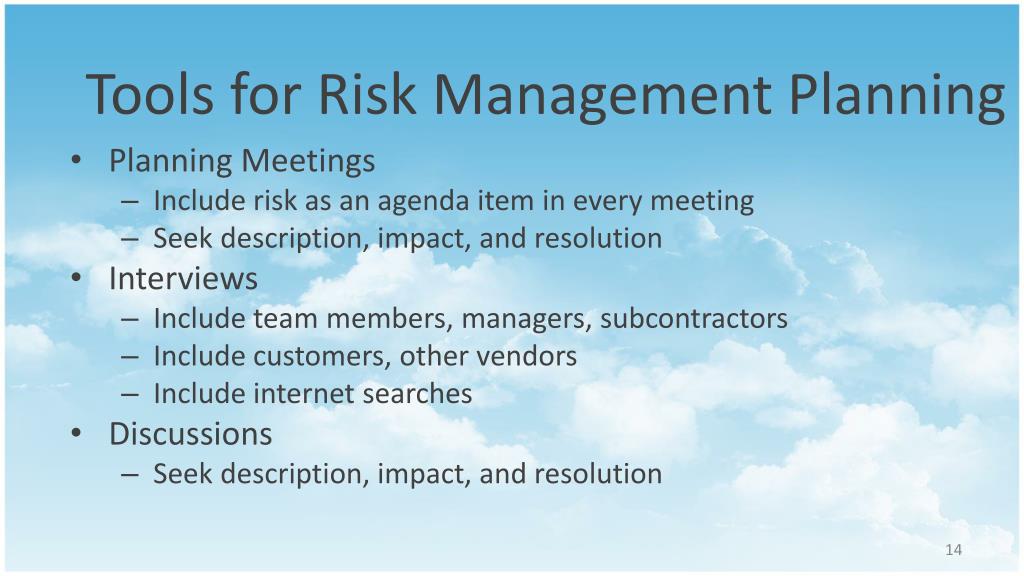 Tools for Risk Management Planning

• Planning Meetings
  – Include risk as an agenda item in every meeting
  – Seek description, impact, and resolution
• Interviews
  – Include team members, managers, subcontractors
  – Include customers, other vendors
  – Include internet searches
• Discussions
  – Seek description, impact, and resolution

14